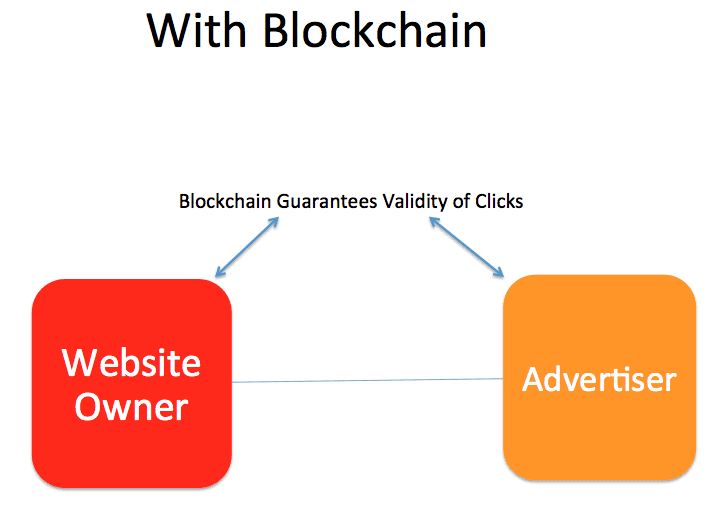 With Blockchain

Blockchain Guarantees Validity of Clicks

Website Owner

Advertiser